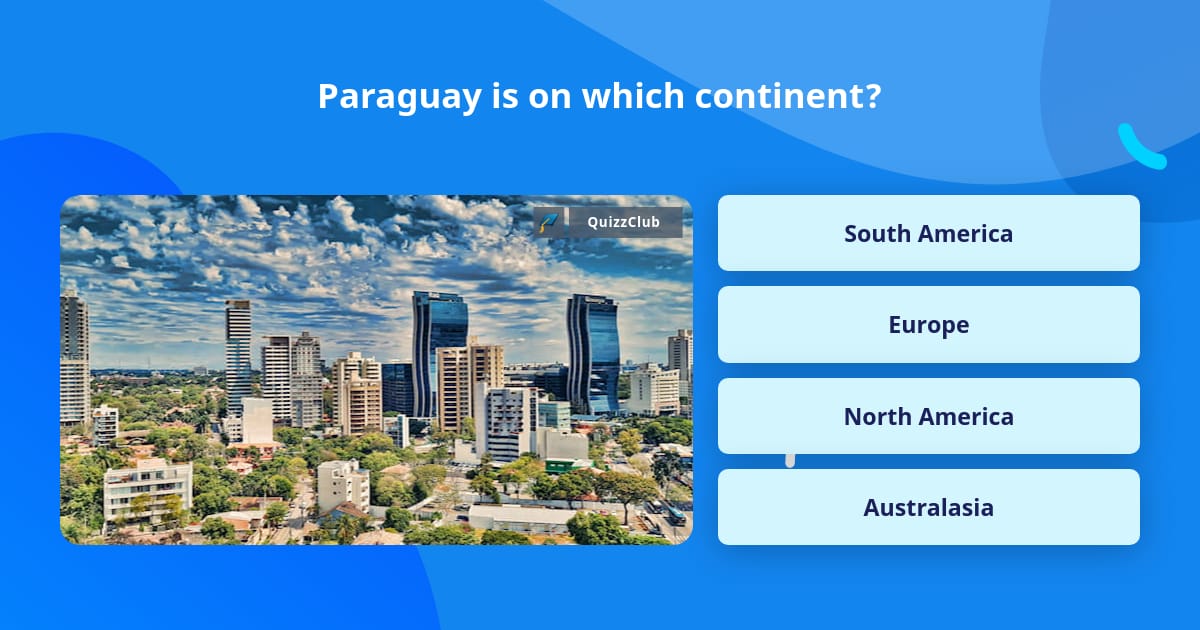 Paraguay is on which continent?

QuizzClub

South America

Europe

North America

Australasia